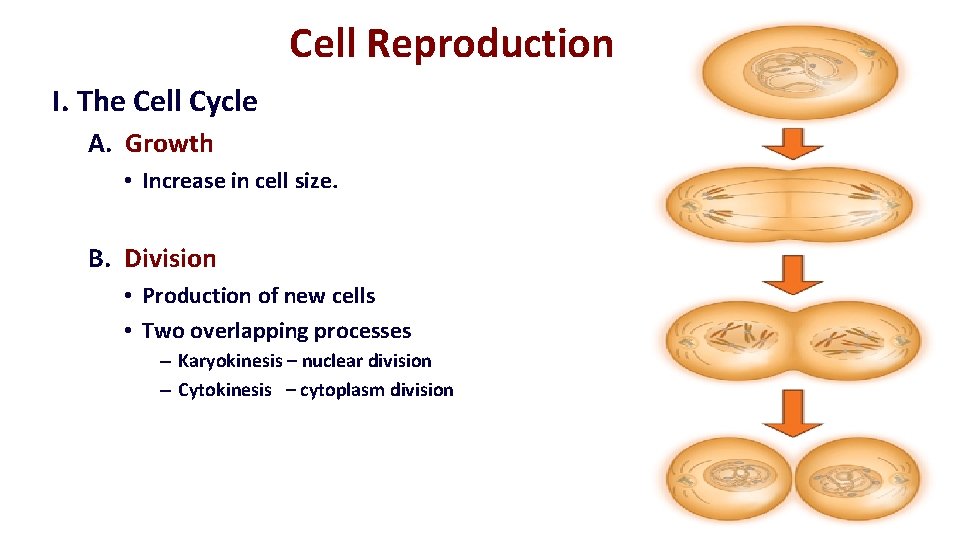 Cell Reproduction

I. The Cell Cycle

A. Growth

• Increase in cell size.

B. Division

• Production of new cells

• Two overlapping processes

– Karyokinesis – nuclear division

– Cytokinesis – cytoplasm division